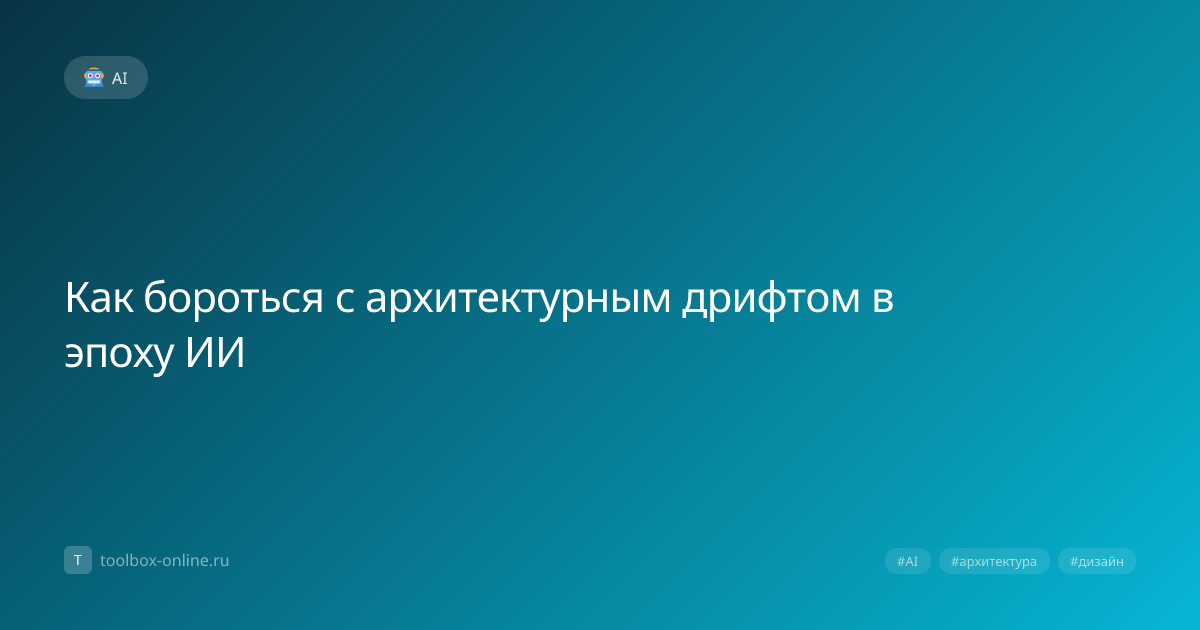 AI

Как бороться с архитектурным дрифтом в эпоху ИИ

T toolbox-online.ru

#AI #архитектура #дизайн